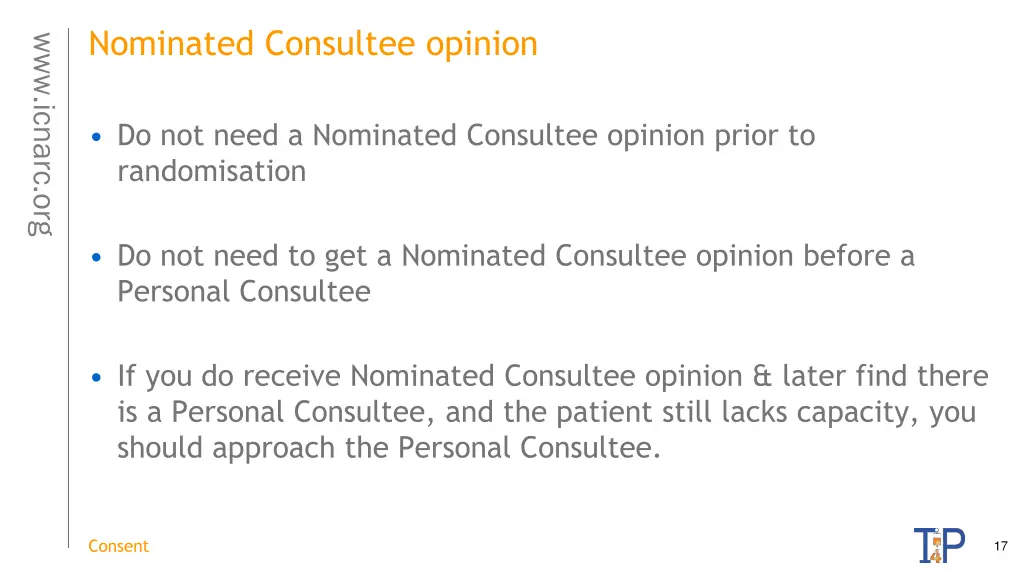 www.icnarc.org

Nominated Consultee opinion

• Do not need a Nominated Consultee opinion prior to randomisation

• Do not need to get a Nominated Consultee opinion before a Personal Consultee

• If you do receive Nominated Consultee opinion & later find there is a Personal Consultee, and the patient still lacks capacity, you should approach the Personal Consultee.

Consent

T4P

17